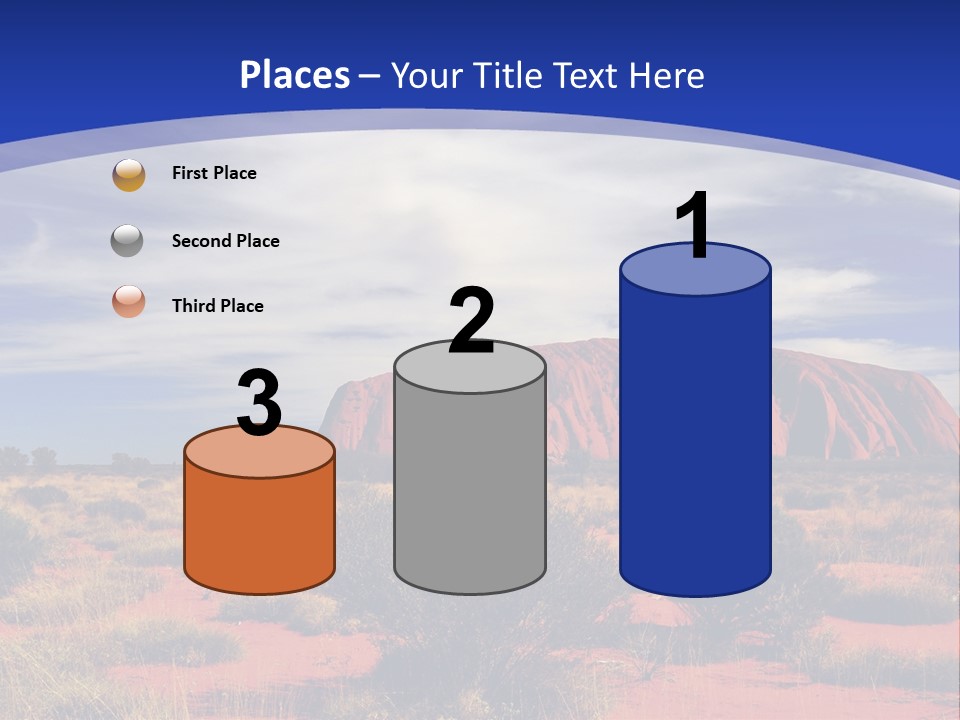 Places – Your Title Text Here

First Place

Second Place

Third Place

3

2

1